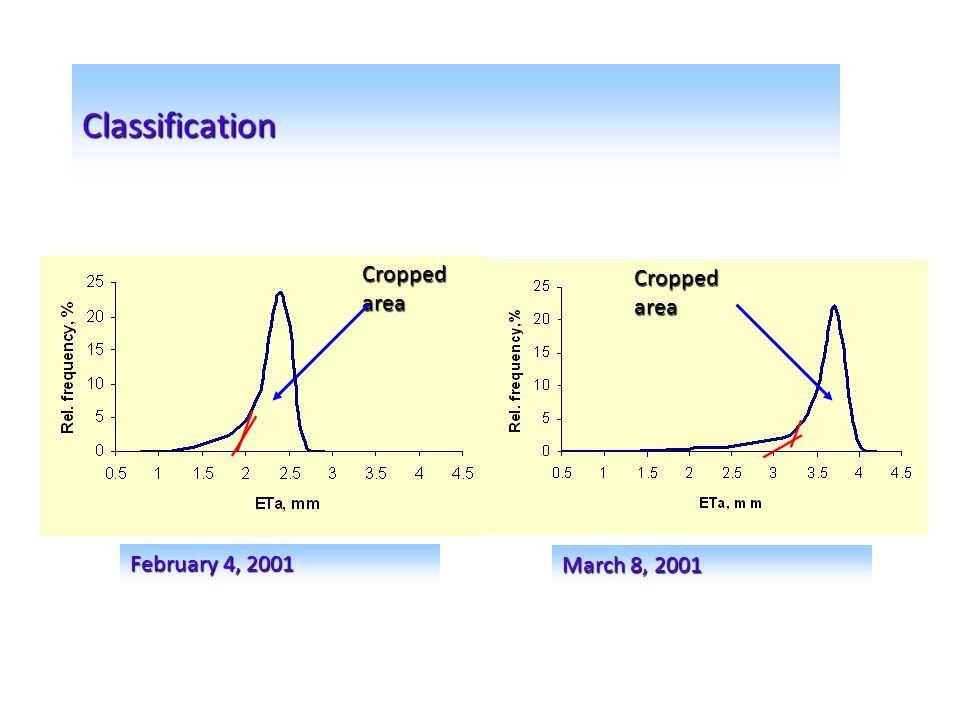 Classification

Cropped area

Rel. frequency, %

25
20
15
10
5
0

0.5 1 1.5 2 2.5 3 3.5 4 4.5

ETa, mm

February 4, 2001

Cropped area

Rel. frequency,%

25
20
15
10
5
0

0.5 1 1.5 2 2.5 3 3.5 4 4.5

ETa, m m

March 8, 2001